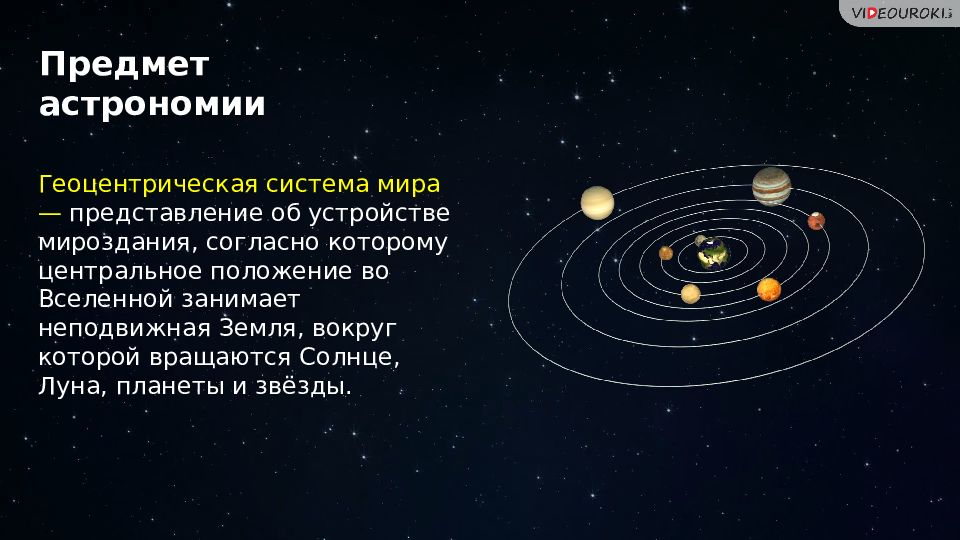 VIDEOUROKI

Предмет астрономии

Геоцентрическая система мира — представление об устройстве мироздания, согласно которому центральное положение во Вселенной занимает неподвижная Земля, вокруг которой вращаются Солнце, Луна, планеты и звёзды.